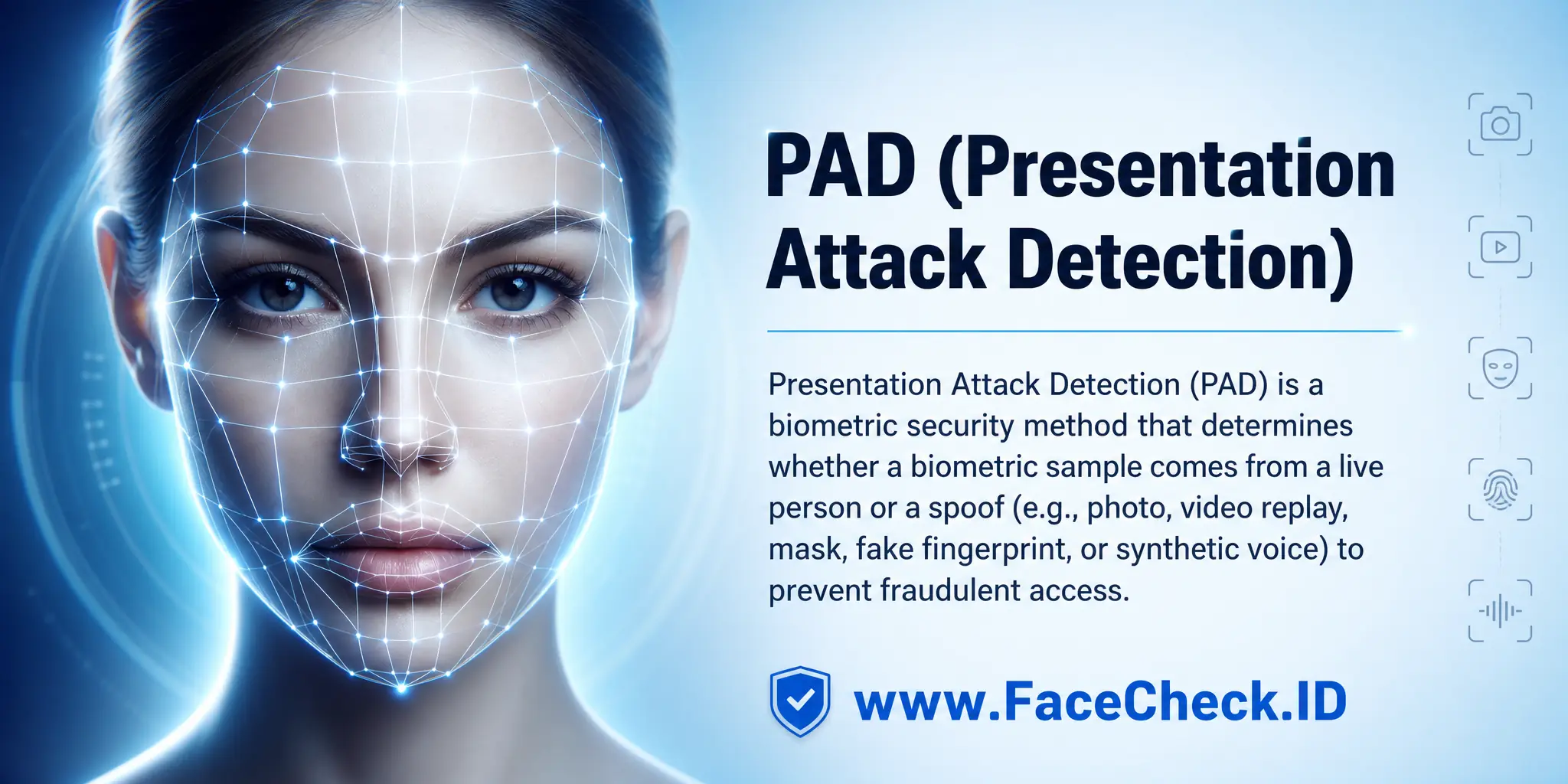 PAD (Presentation Attack Detection)

Presentation Attack Detection (PAD) is a biometric security method that determines whether a biometric sample comes from a live person or a spoof (e.g., photo, video replay, mask, fake fingerprint, or synthetic voice) to prevent fraudulent access.

www.FaceCheck.ID